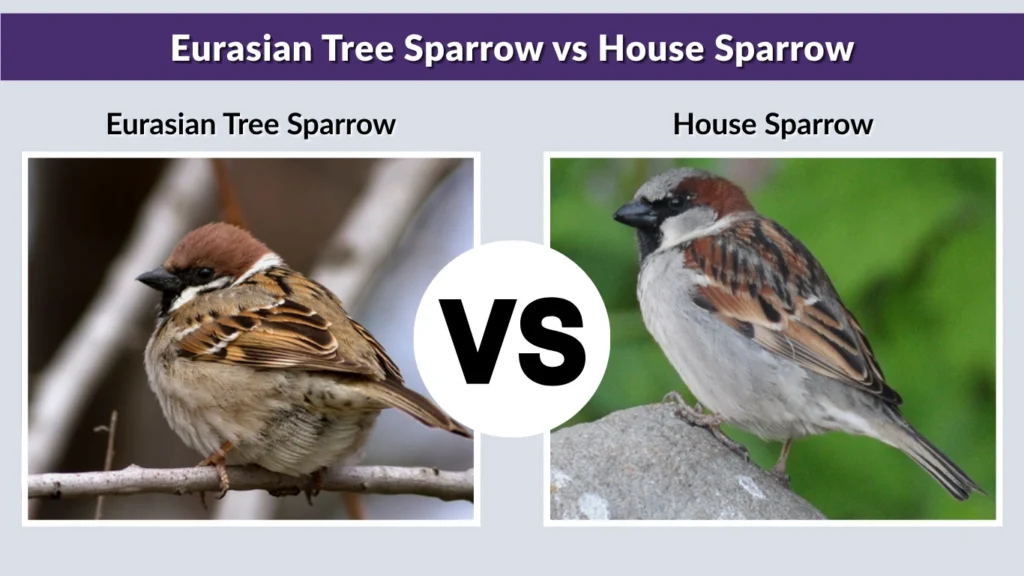 Eurasian Tree Sparrow vs House Sparrow

Eurasian Tree Sparrow

House Sparrow

VS